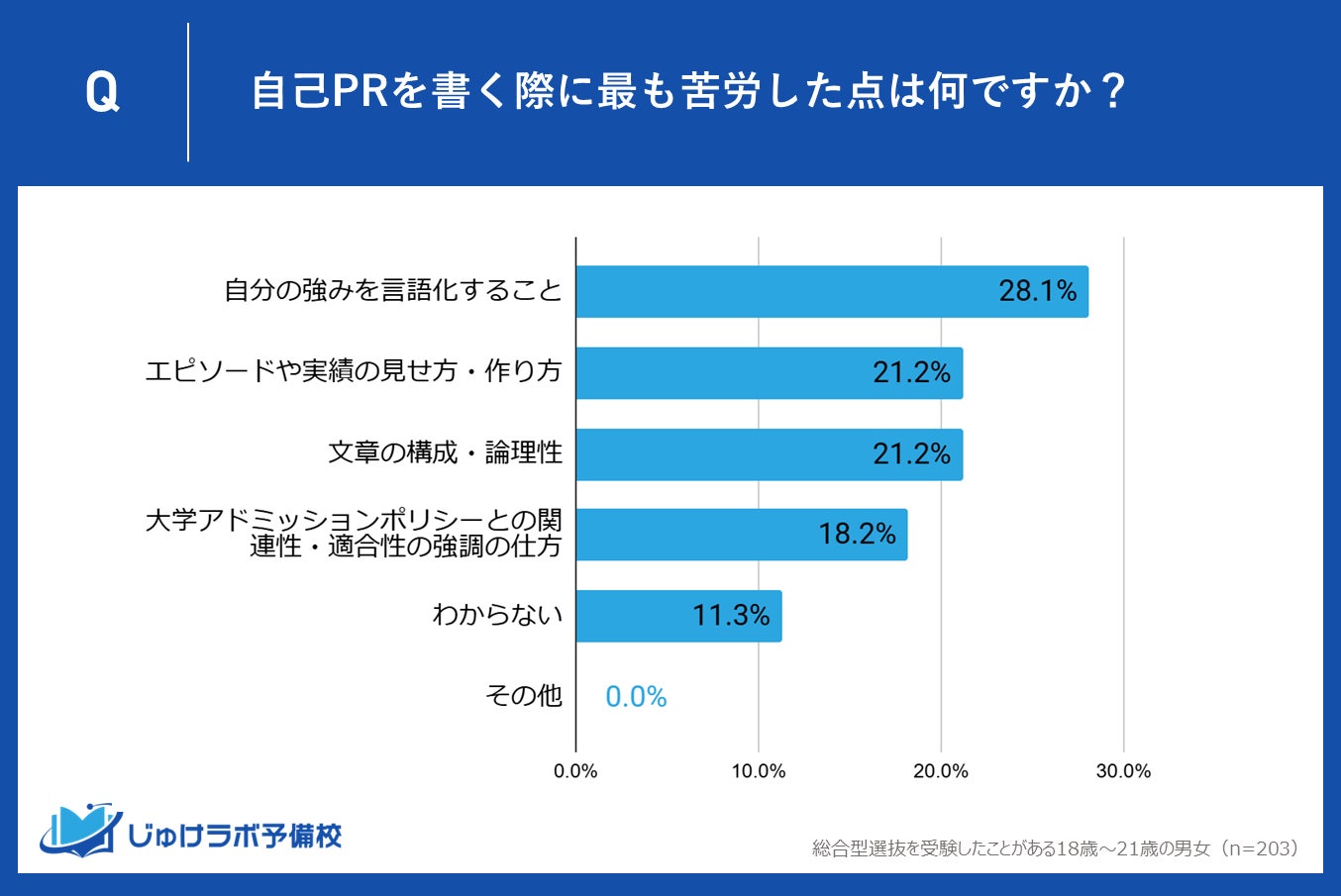 Q

自己PRを書く際に最も苦労した点は何ですか？

自分の強みを言語化すること 28.1%

エピソードや実績の見せ方・作り方 21.2%

文章の構成・論理性 21.2%

大学アドミッションポリシーとの関連性・適合性の強調の仕方 18.2%

わからない 11.3%

その他 0.0%

0.0% 10.0% 20.0% 30.0%

じゅけラボ予備校

総合型選抜を受験したことがある18歳～21歳の男女（n=203）